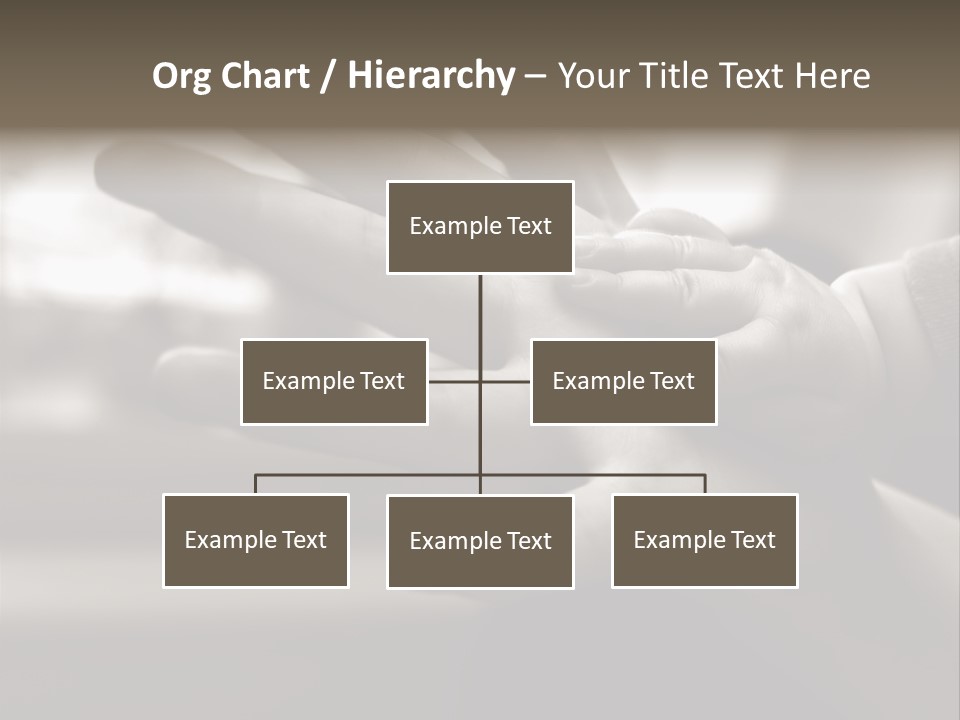 Org Chart / Hierarchy – Your Title Text Here

Example Text

Example Text

Example Text

Example Text

Example Text

Example Text